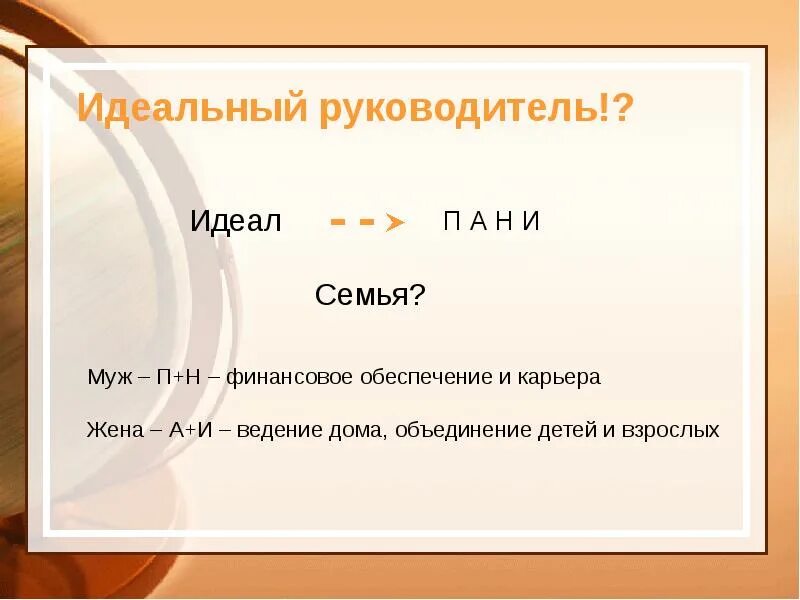 Идеальный руководитель!?

Идеал П А Н И

Семья?

Муж – П+Н – финансовое обеспечение и карьера

Жена – А+И – ведение дома, объединение детей и взрослых